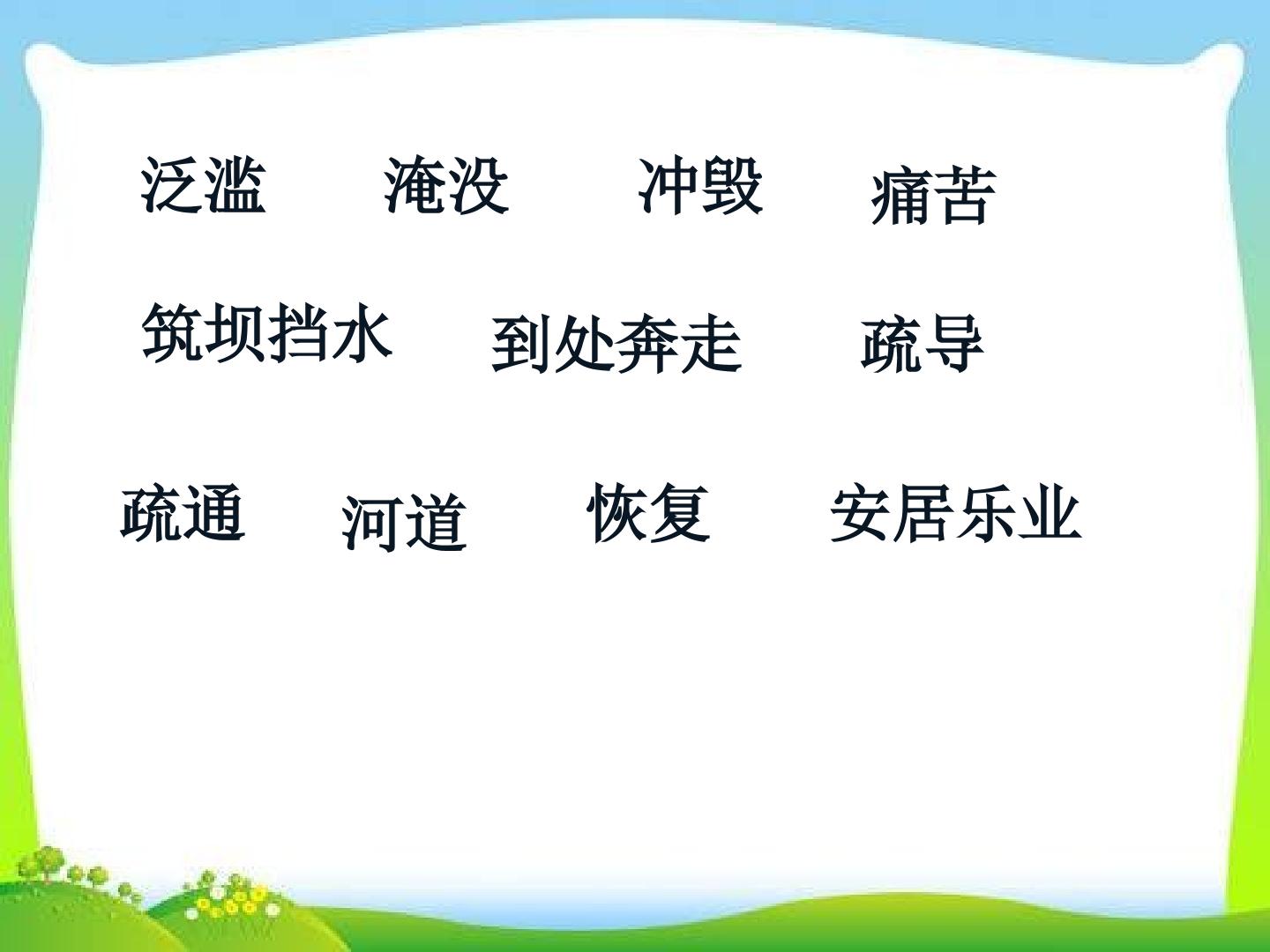 泛滥 淹没 冲毁 痛苦

筑坝挡水 到处奔走 疏导

疏通 河道 恢复 安居乐业